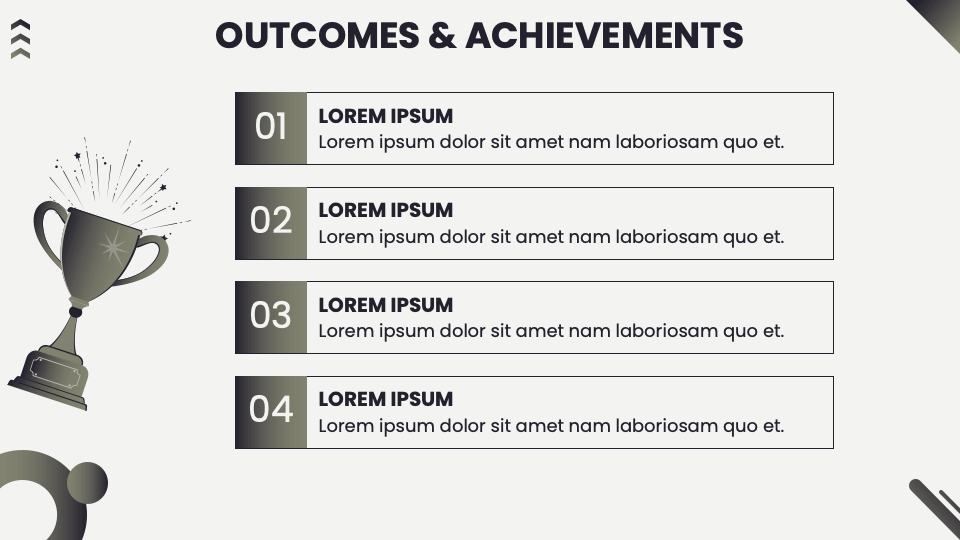 OUTCOMES & ACHIEVEMENTS

01
LOREM IPSUM
Lorem ipsum dolor sit amet nam laboriosam quo et.

02
LOREM IPSUM
Lorem ipsum dolor sit amet nam laboriosam quo et.

03
LOREM IPSUM
Lorem ipsum dolor sit amet nam laboriosam quo et.

04
LOREM IPSUM
Lorem ipsum dolor sit amet nam laboriosam quo et.